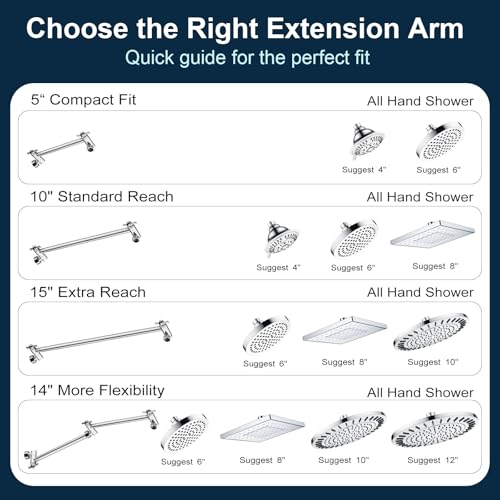 Choose the Right Extension Arm
Quick guide for the perfect fit

5“ Compact Fit
All Hand Shower
Suggest 4"
Suggest 6"

10" Standard Reach
All Hand Shower
Suggest 4"
Suggest 6"
Suggest 8"

15" Extra Reach
All Hand Shower
Suggest 6"
Suggest 8"
Suggest 10"

14" More Flexibility
All Hand Shower
Suggest 6"
Suggest 8"
Suggest 10"
Suggest 12"